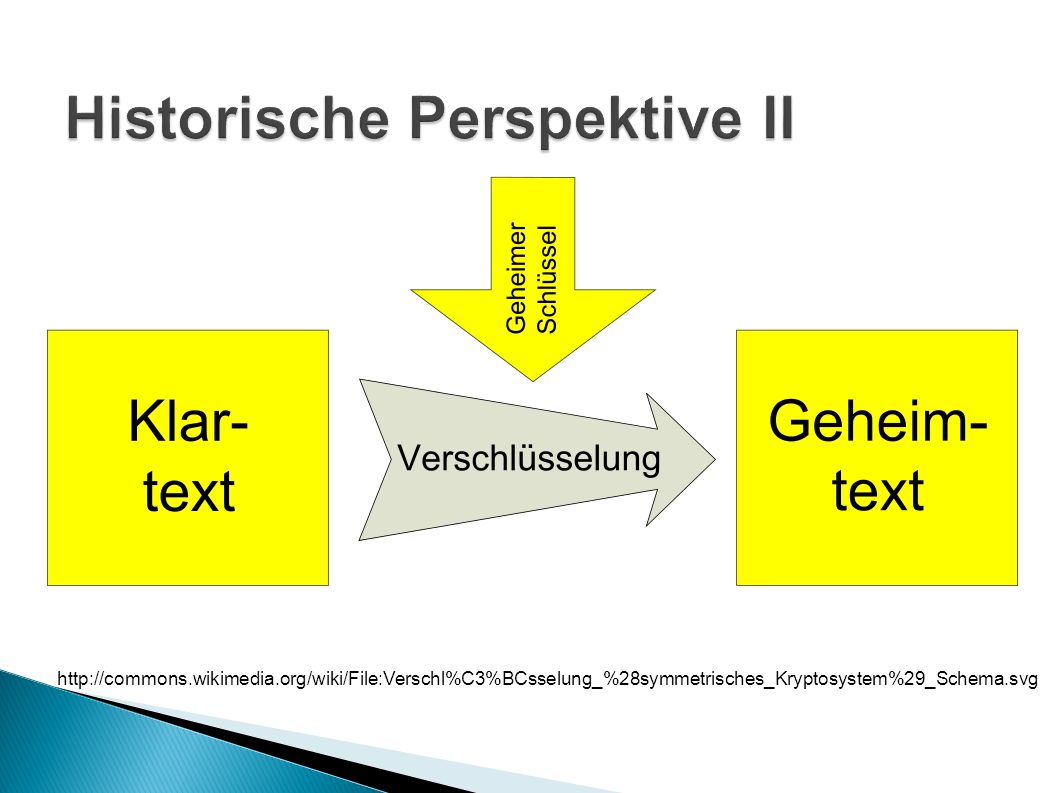 Historische Perspektive II

Geheimer Schlüssel

Klar-text

Verschlüsselung

Geheim-text

http://commons.wikimedia.org/wiki/File:Verschl%C3%BCsselung_%28symmetrisches_Kryptosystem%29_Schema.svg